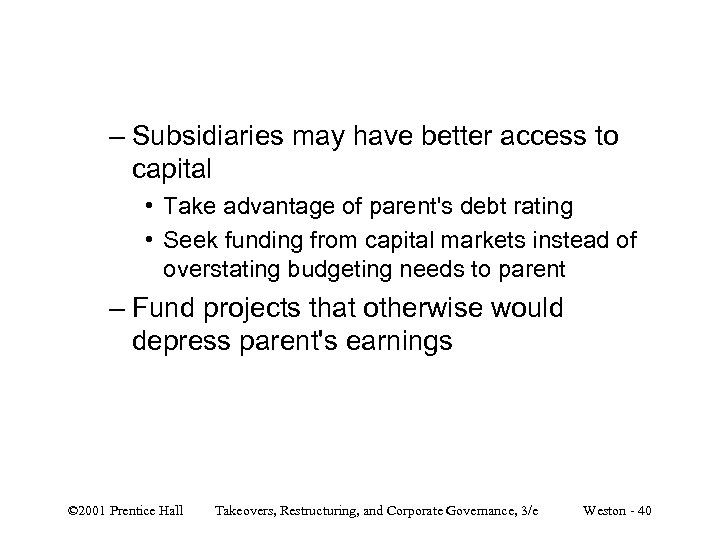 – Subsidiaries may have better access to capital

• Take advantage of parent's debt rating

• Seek funding from capital markets instead of overstating budgeting needs to parent

– Fund projects that otherwise would depress parent's earnings

©2001 Prentice Hall Takeovers, Restructuring, and Corporate Governance, 3/e Weston - 40